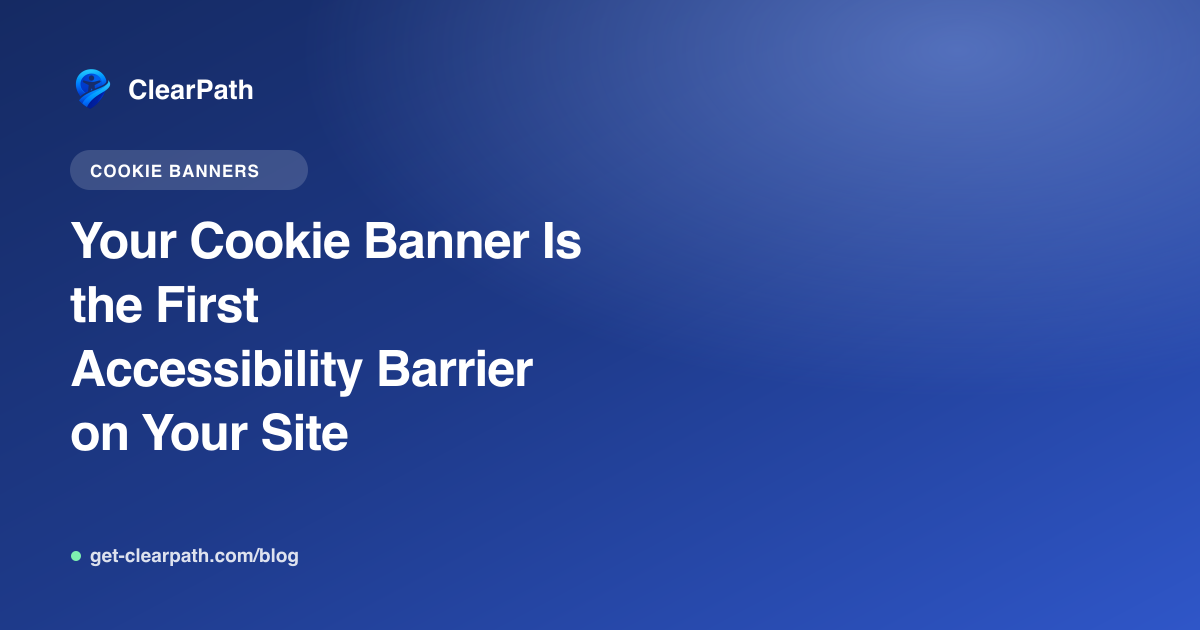 ClearPath

COOKIE BANNERS

Your Cookie Banner Is the First Accessibility Barrier on Your Site

get-clearpath.com/blog